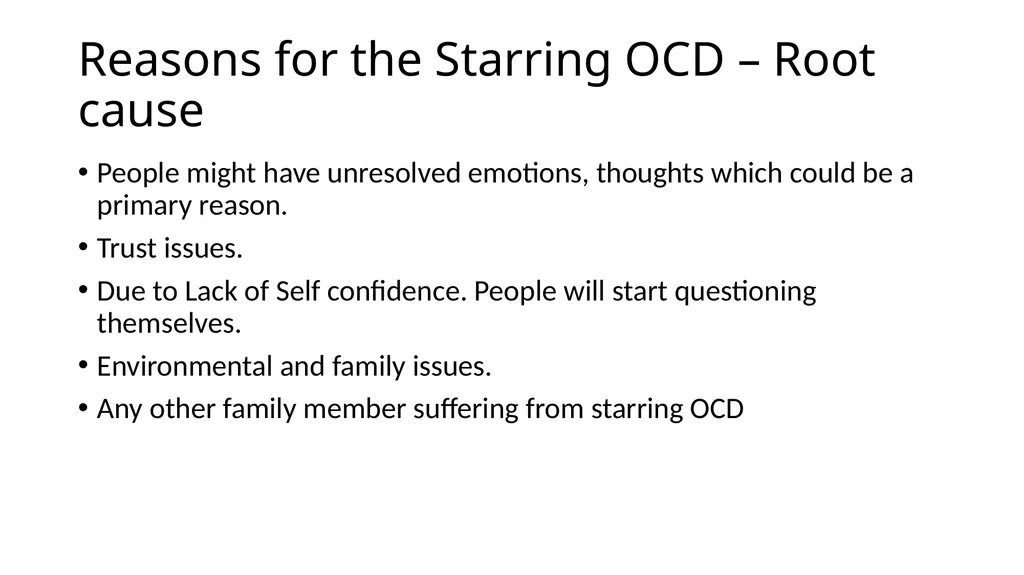 Reasons for the Starring OCD – Root cause

• People might have unresolved emotions, thoughts which could be a primary reason.

• Trust issues.

• Due to Lack of Self confidence. People will start questioning themselves.

• Environmental and family issues.

• Any other family member suffering from starring OCD